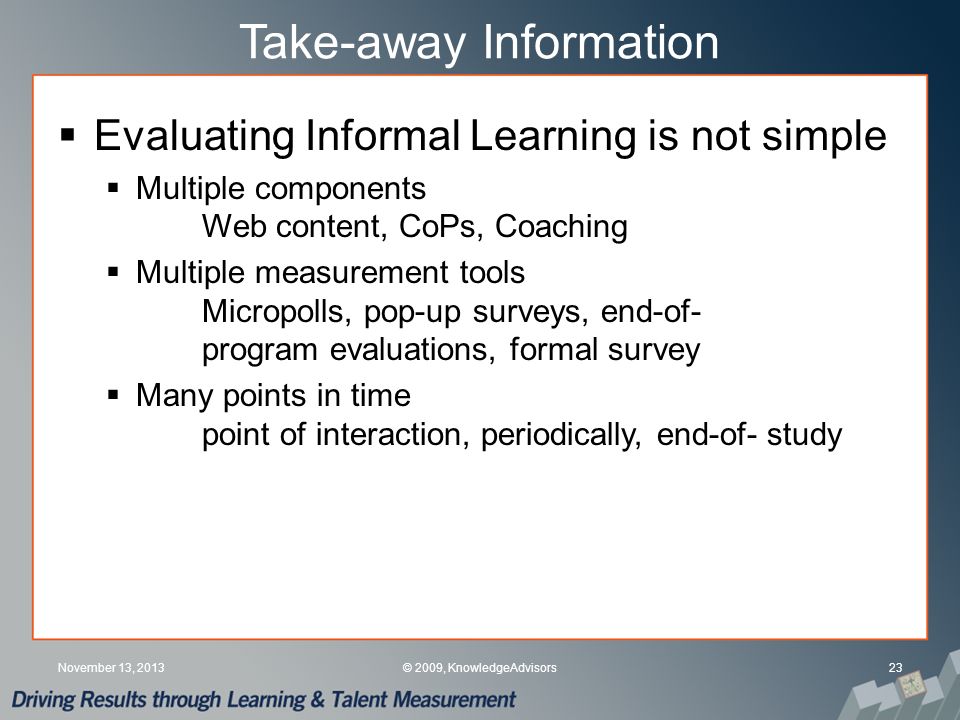 Take-away Information

▪ Evaluating Informal Learning is not simple

▪ Multiple components
Web content, CoPs, Coaching

▪ Multiple measurement tools
Micropolls, pop-up surveys, end-of-program evaluations, formal survey

▪ Many points in time
point of interaction, periodically, end-of- study

November 13, 2013 © 2009, KnowledgeAdvisors 23

Driving Results through Learning & Talent Measurement